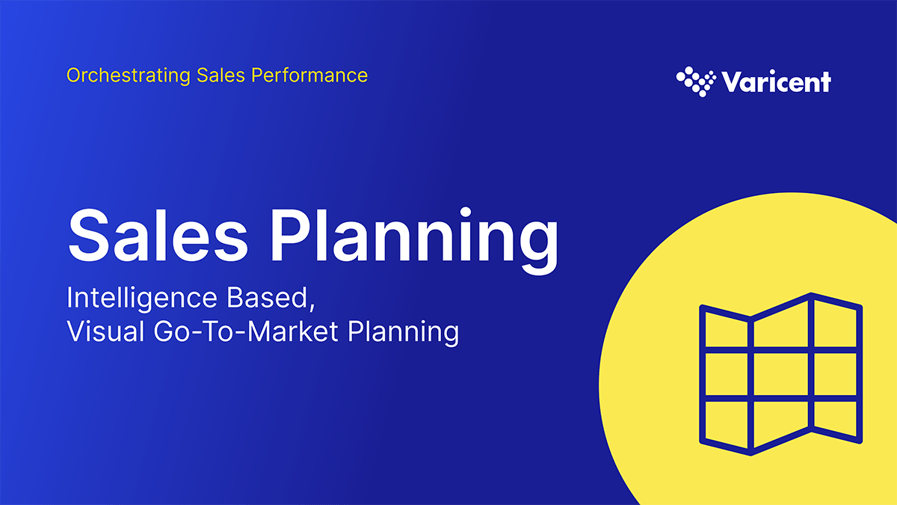 Orchestrating Sales Performance

Varicent

Sales Planning

Intelligence Based,
Visual Go-To-Market Planning